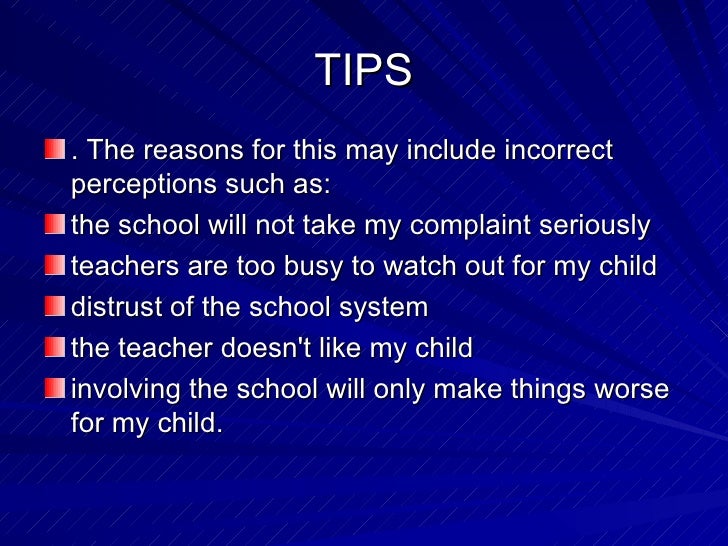 TIPS

. The reasons for this may include incorrect perceptions such as:

the school will not take my complaint seriously

teachers are too busy to watch out for my child

distrust of the school system

the teacher doesn't like my child

involving the school will only make things worse for my child.